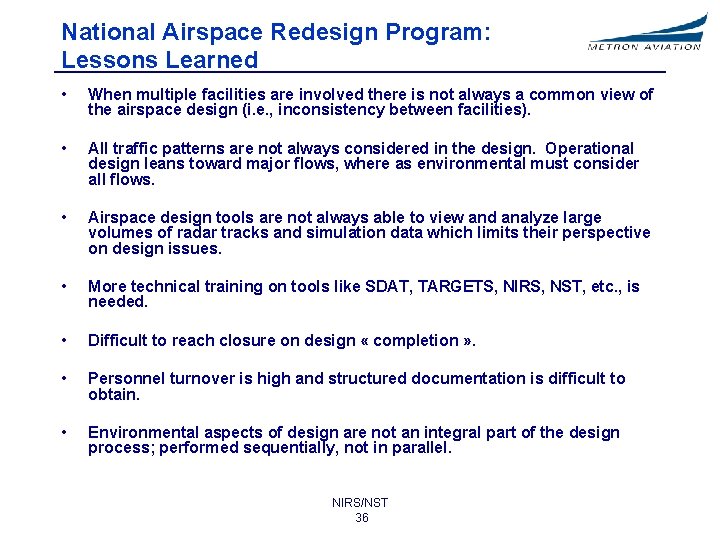 National Airspace Redesign Program:
Lessons Learned

METRON AVIATION

• When multiple facilities are involved there is not always a common view of the airspace design (i.e., inconsistency between facilities).

• All traffic patterns are not always considered in the design. Operational design leans toward major flows, where as environmental must consider all flows.

• Airspace design tools are not always able to view and analyze large volumes of radar tracks and simulation data which limits their perspective on design issues.

• More technical training on tools like SDAT, TARGETS, NIRS, NST, etc., is needed.

• Difficult to reach closure on design « completion ».

• Personnel turnover is high and structured documentation is difficult to obtain.

• Environmental aspects of design are not an integral part of the design process; performed sequentially, not in parallel.

NIRS/NST
36